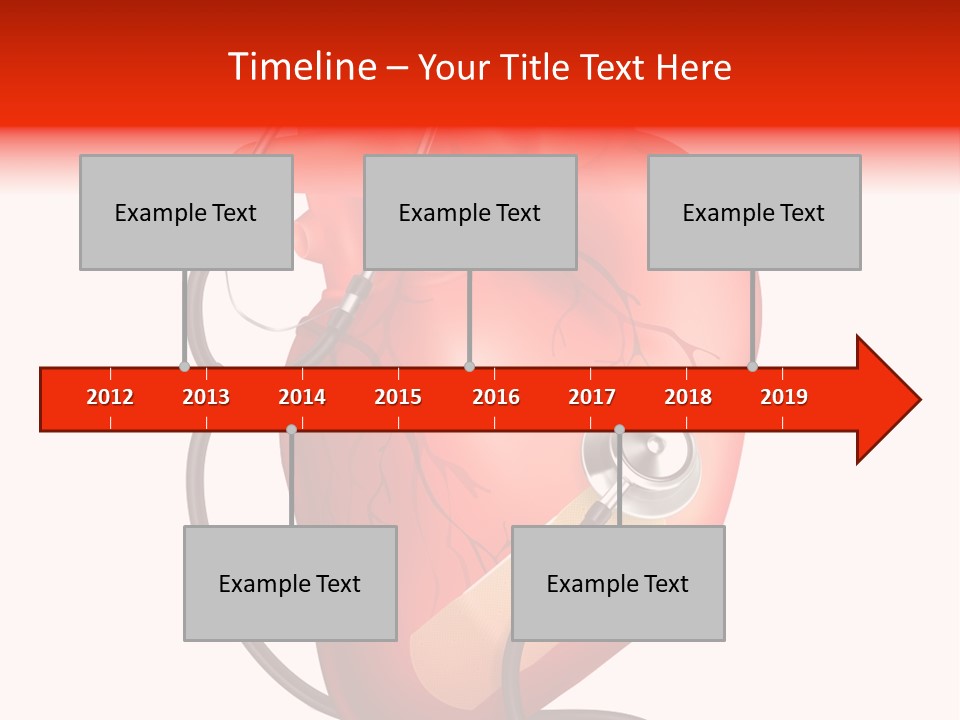 Timeline – Your Title Text Here

Example Text

Example Text

Example Text

2012 2013 2014 2015 2016 2017 2018 2019

Example Text

Example Text